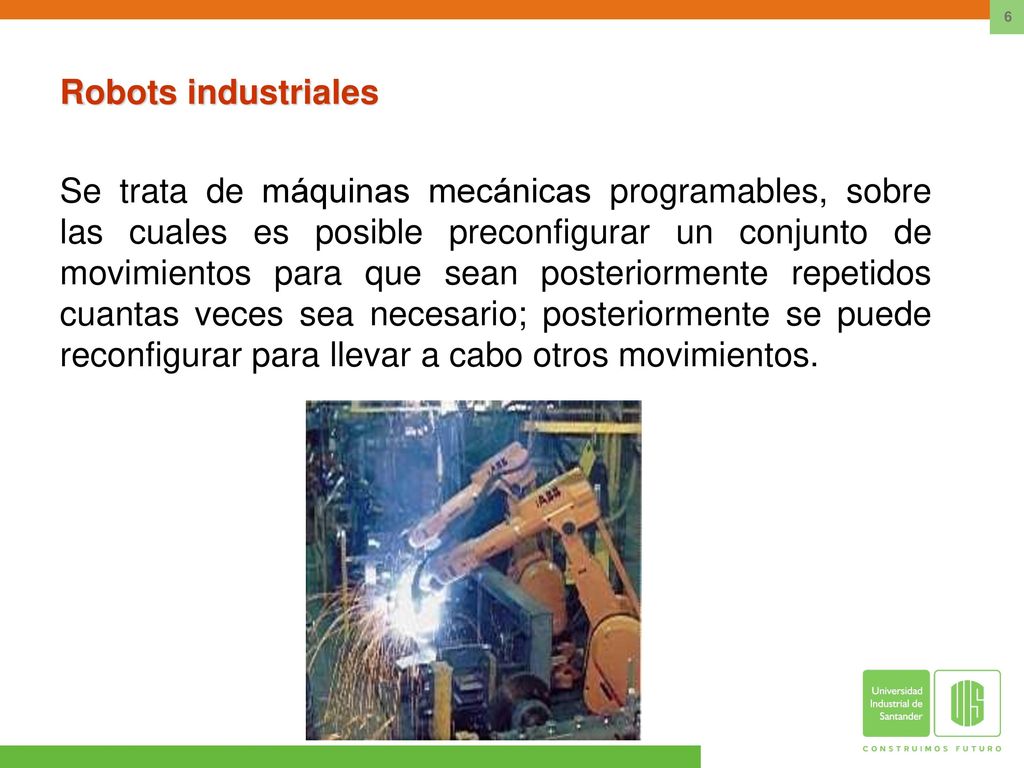 6

Robots industriales

Se trata de máquinas mecánicas programables, sobre las cuales es posible preconfigurar un conjunto de movimientos para que sean posteriormente repetidos cuantas veces sea necesario; posteriormente se puede reconfigurar para llevar a cabo otros movimientos.

ABB

ABB

Universidad Industrial de Santander

UIS

CONSTRUIMOS FUTURO